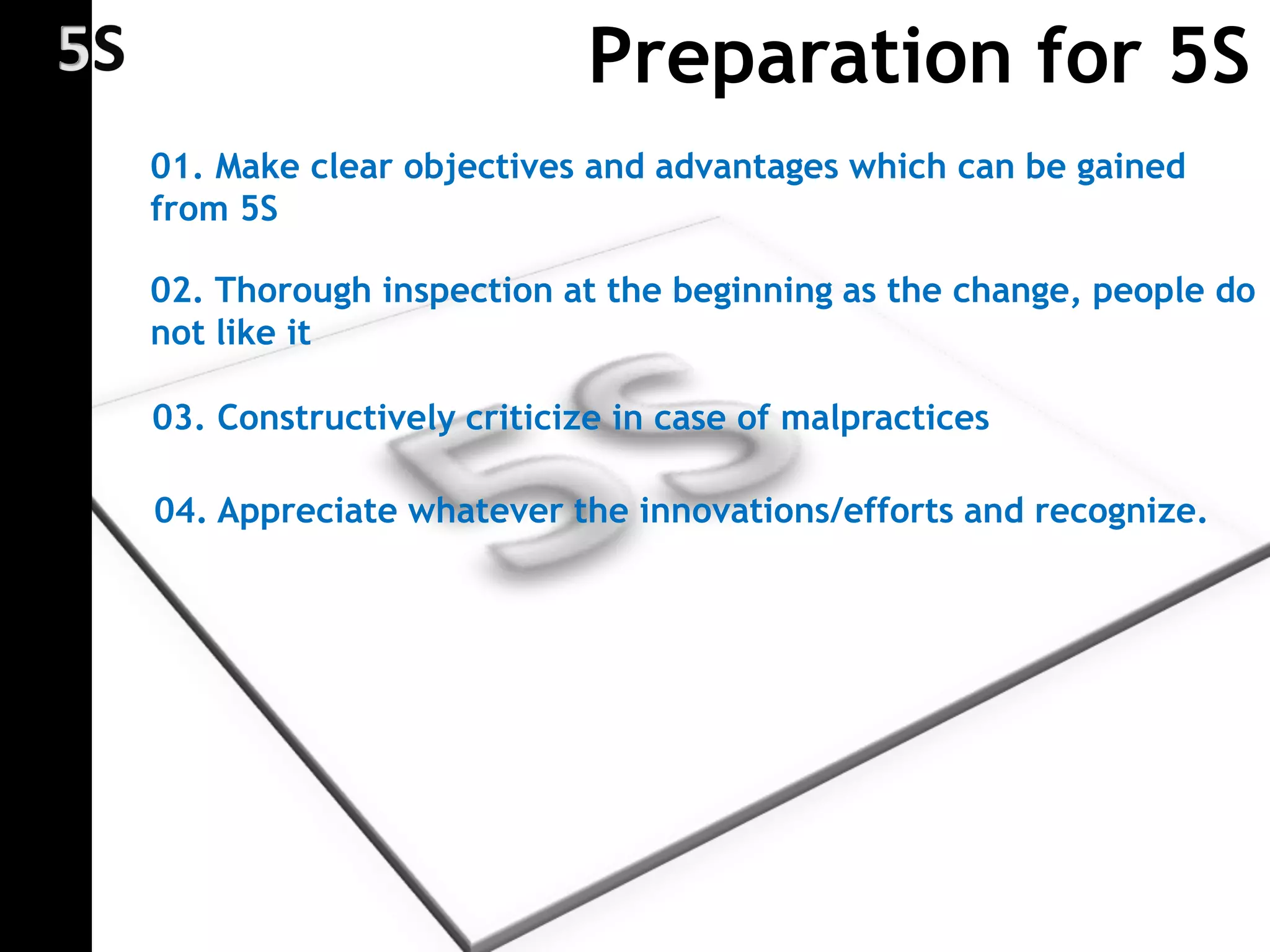 5S

Preparation for 5S

01. Make clear objectives and advantages which can be gained from 5S

02. Thorough inspection at the beginning as the change, people do not like it

03. Constructively criticize in case of malpractices

04. Appreciate whatever the innovations/efforts and recognize.

5S